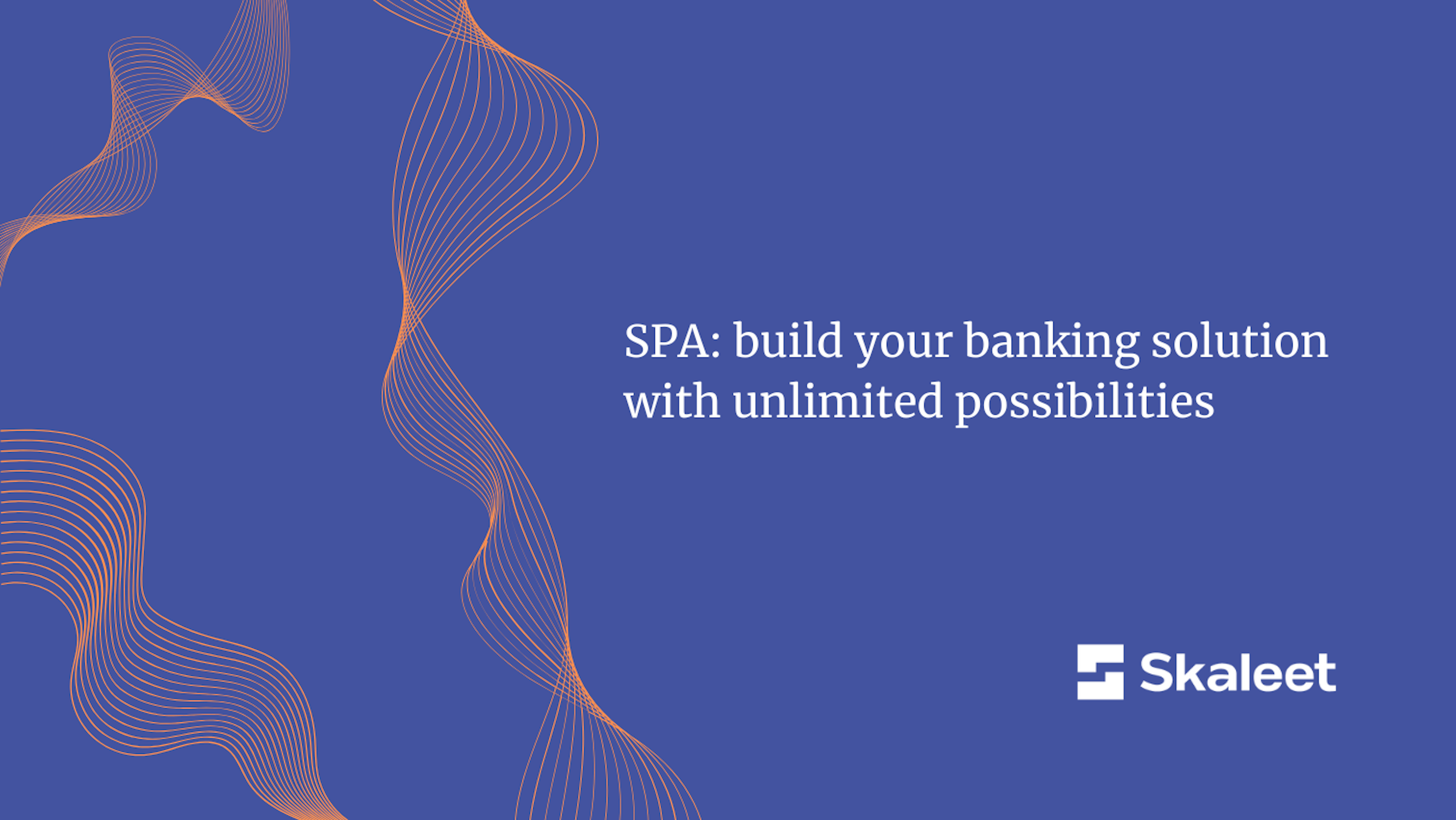 SPA: build your banking solution with unlimited possibilities

Skaleet